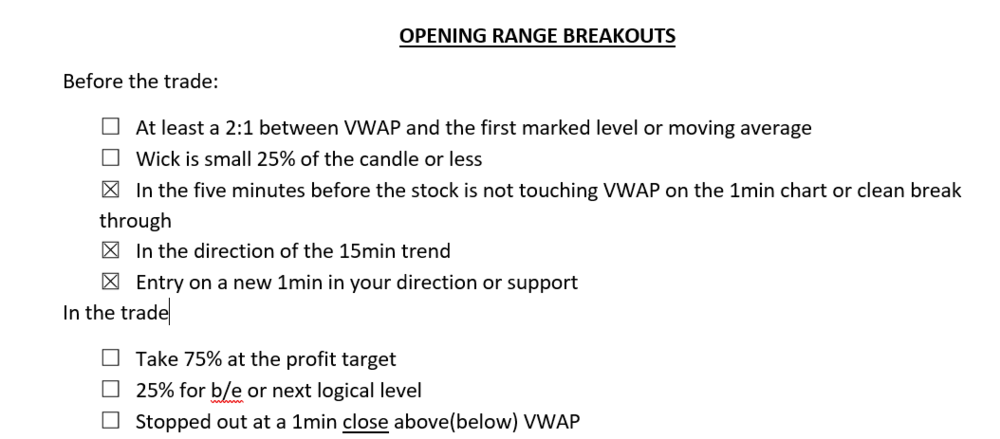 OPENING RANGE BREAKOUTS

Before the trade:

☐ At least a 2:1 between VWAP and the first marked level or moving average
☐ Wick is small 25% of the candle or less
☒ In the five minutes before the stock is not touching VWAP on the 1min chart or clean break through
☒ In the direction of the 15min trend
☒ Entry on a new 1min in your direction or support

In the trade

☐ Take 75% at the profit target
☐ 25% for b/e or next logical level
☐ Stopped out at a 1min close above(below) VWAP